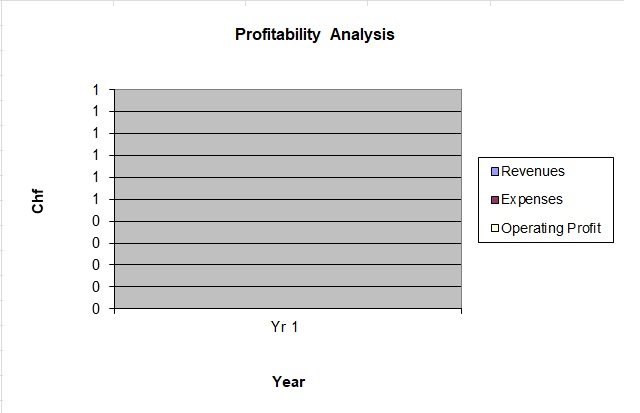 Profitability Analysis

Chf

1
1
1
1
1
1
0
0
0
0
0

Yr 1

Year

Revenues
Expenses
Operating Profit